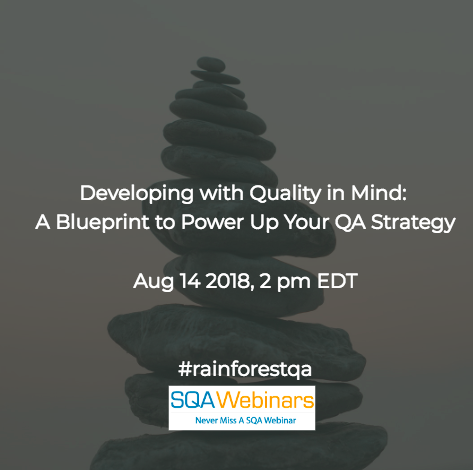 Developing with Quality in Mind:
A Blueprint to Power Up Your QA Strategy

Aug 14 2018, 2 pm EDT

#rainforestqa

SQA Webinars
Never Miss A SQA Webinar